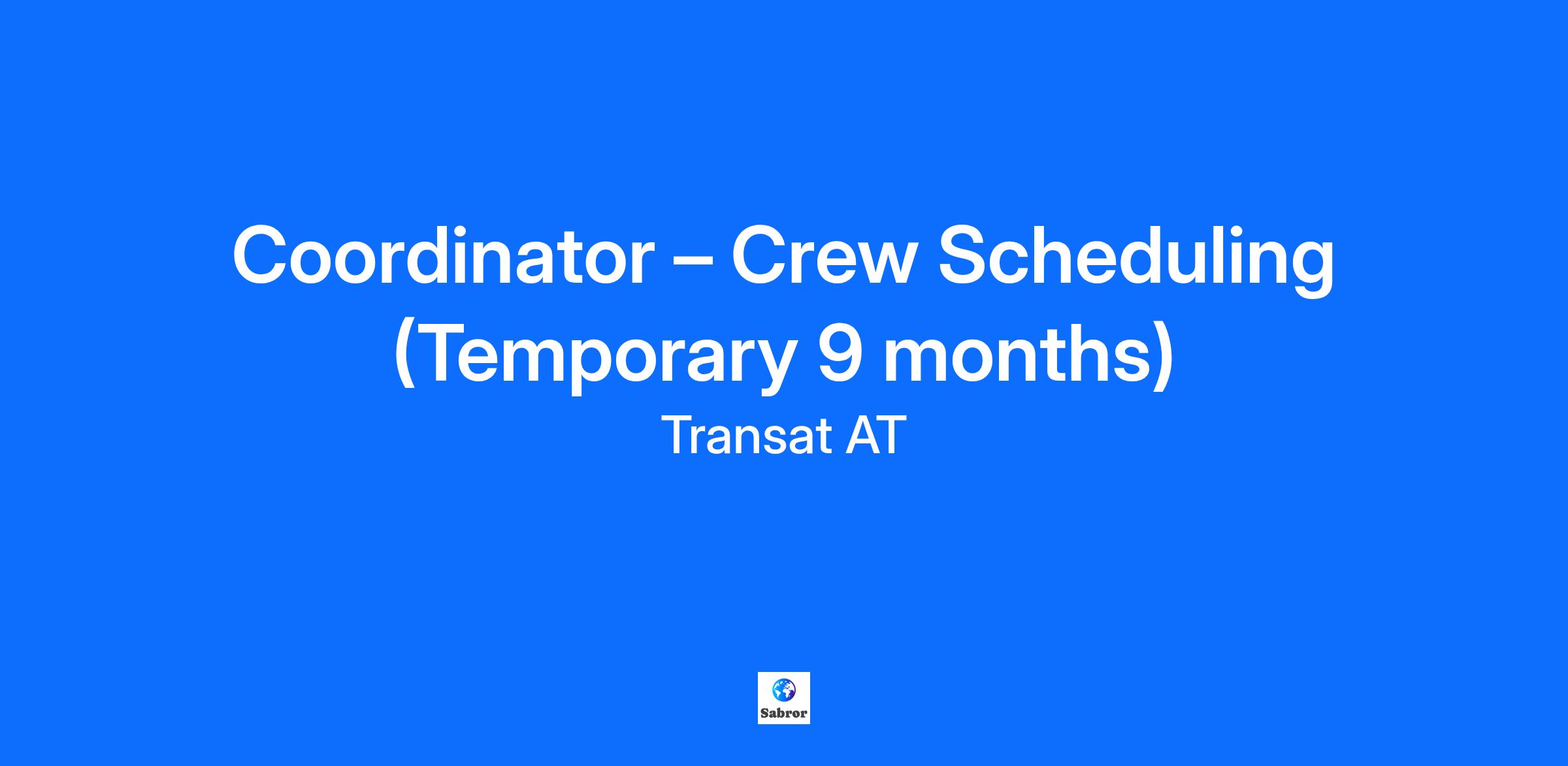 Coordinator – Crew Scheduling (Temporary 9 months)

Transat AT

Sabror